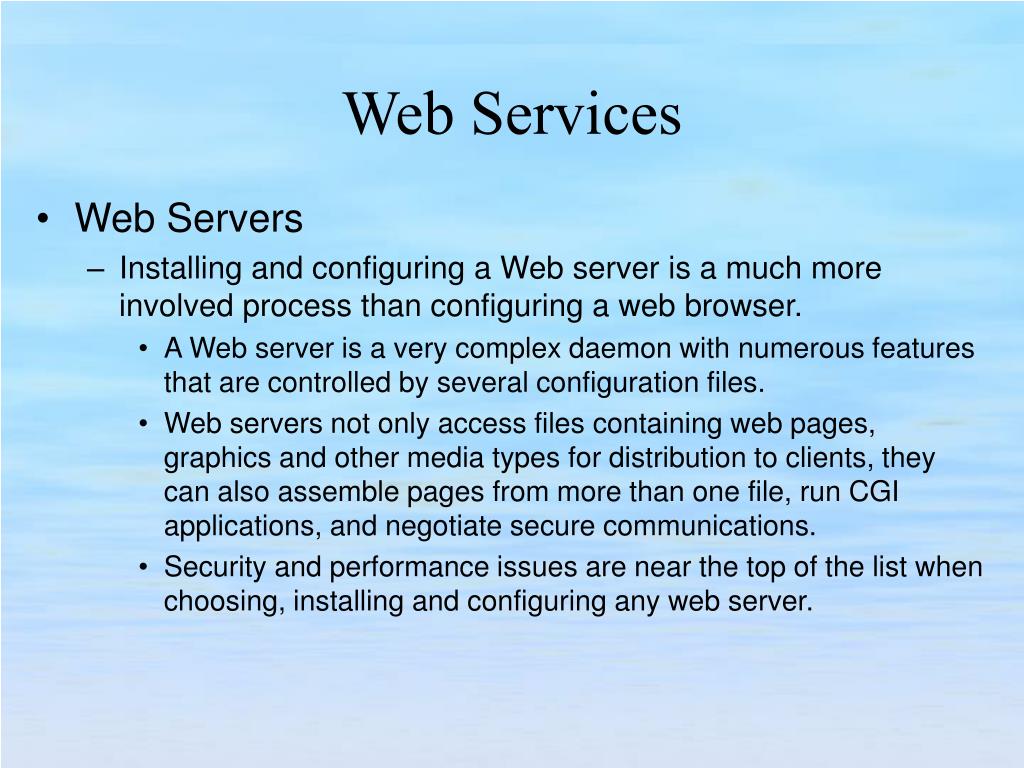 Web Services

• Web Servers
– Installing and configuring a Web server is a much more involved process than configuring a web browser.
• A Web server is a very complex daemon with numerous features that are controlled by several configuration files.
• Web servers not only access files containing web pages, graphics and other media types for distribution to clients, they can also assemble pages from more than one file, run CGI applications, and negotiate secure communications.
• Security and performance issues are near the top of the list when choosing, installing and configuring any web server.